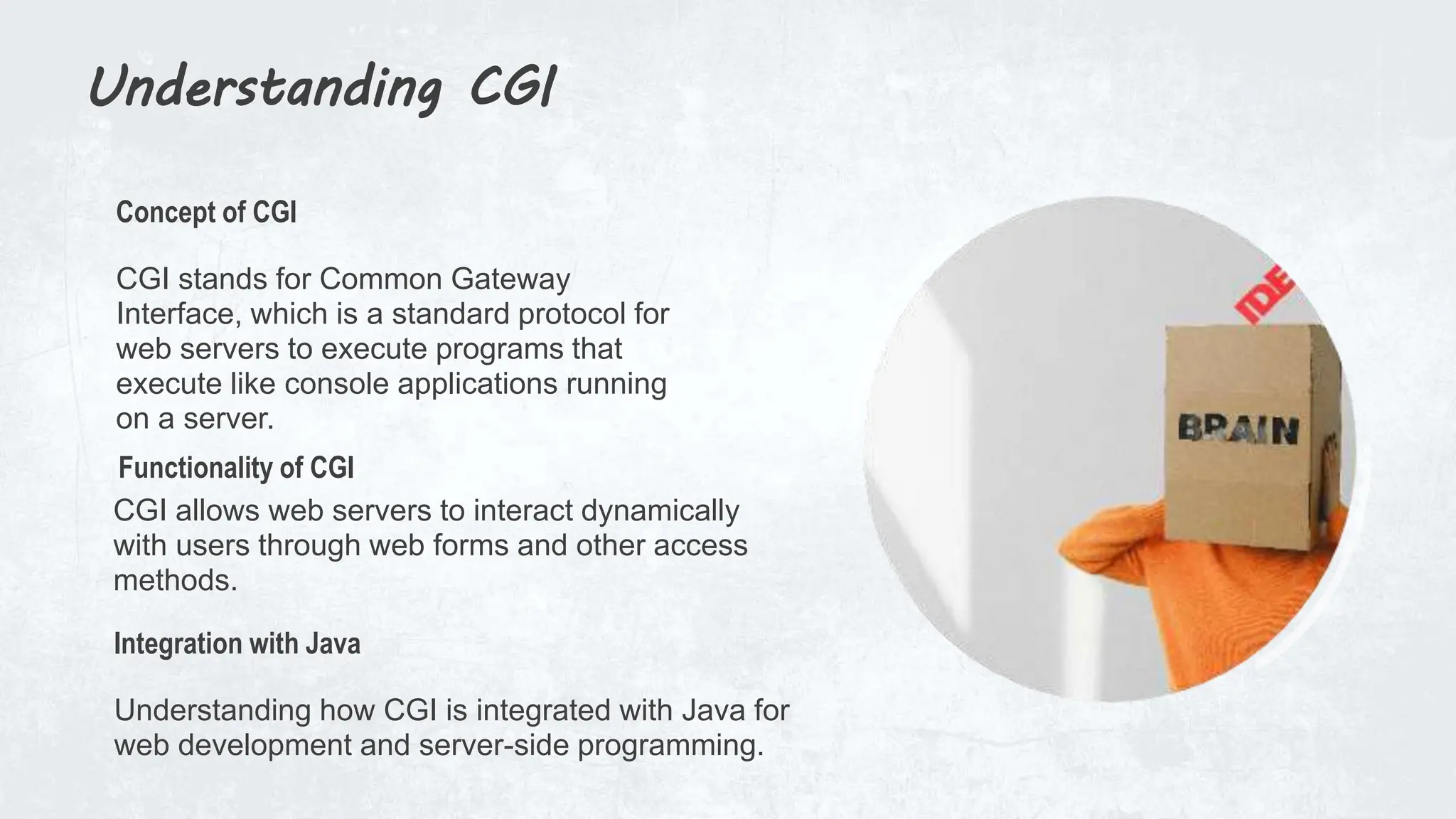 Understanding CGI

Concept of CGI

CGI stands for Common Gateway Interface, which is a standard protocol for web servers to execute programs that execute like console applications running on a server.

Functionality of CGI

CGI allows web servers to interact dynamically with users through web forms and other access methods.

Integration with Java

Understanding how CGI is integrated with Java for web development and server-side programming.

IDE

BRAIN